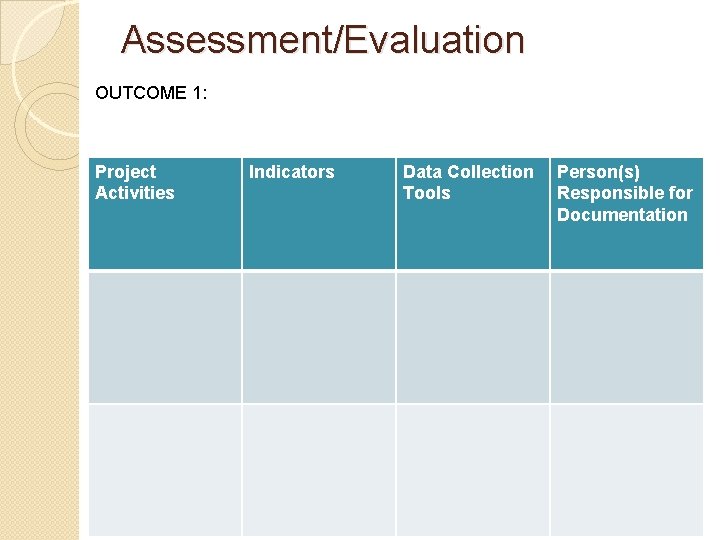 Assessment/Evaluation

OUTCOME 1:

| Project Activities | Indicators | Data Collection Tools | Person(s) Responsible for Documentation |
|---|---|---|---|
| | | | |
| | | | |